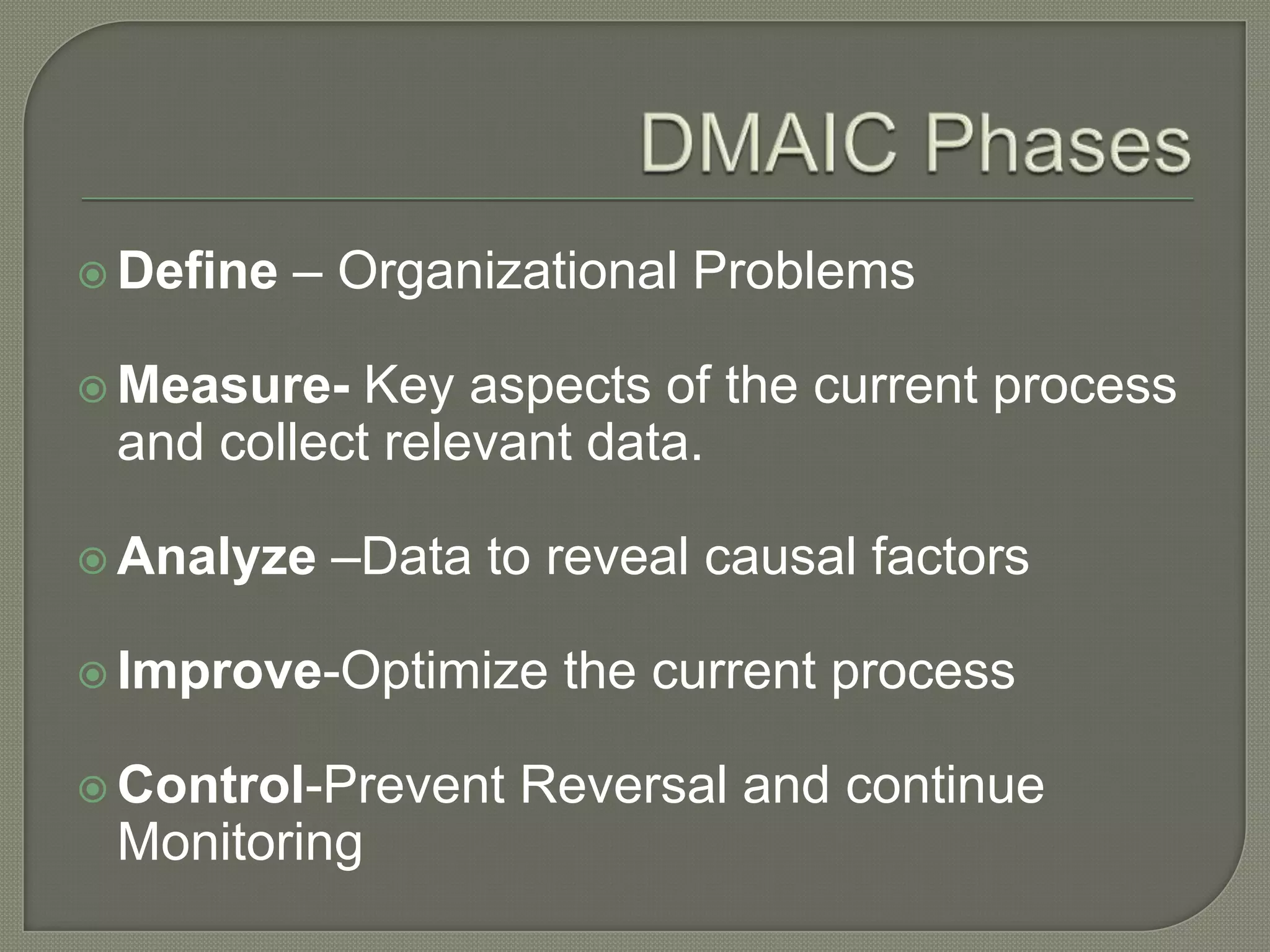 DMAIC Phases

Define – Organizational Problems

Measure- Key aspects of the current process and collect relevant data.

Analyze –Data to reveal causal factors

Improve-Optimize the current process

Control-Prevent Reversal and continue Monitoring